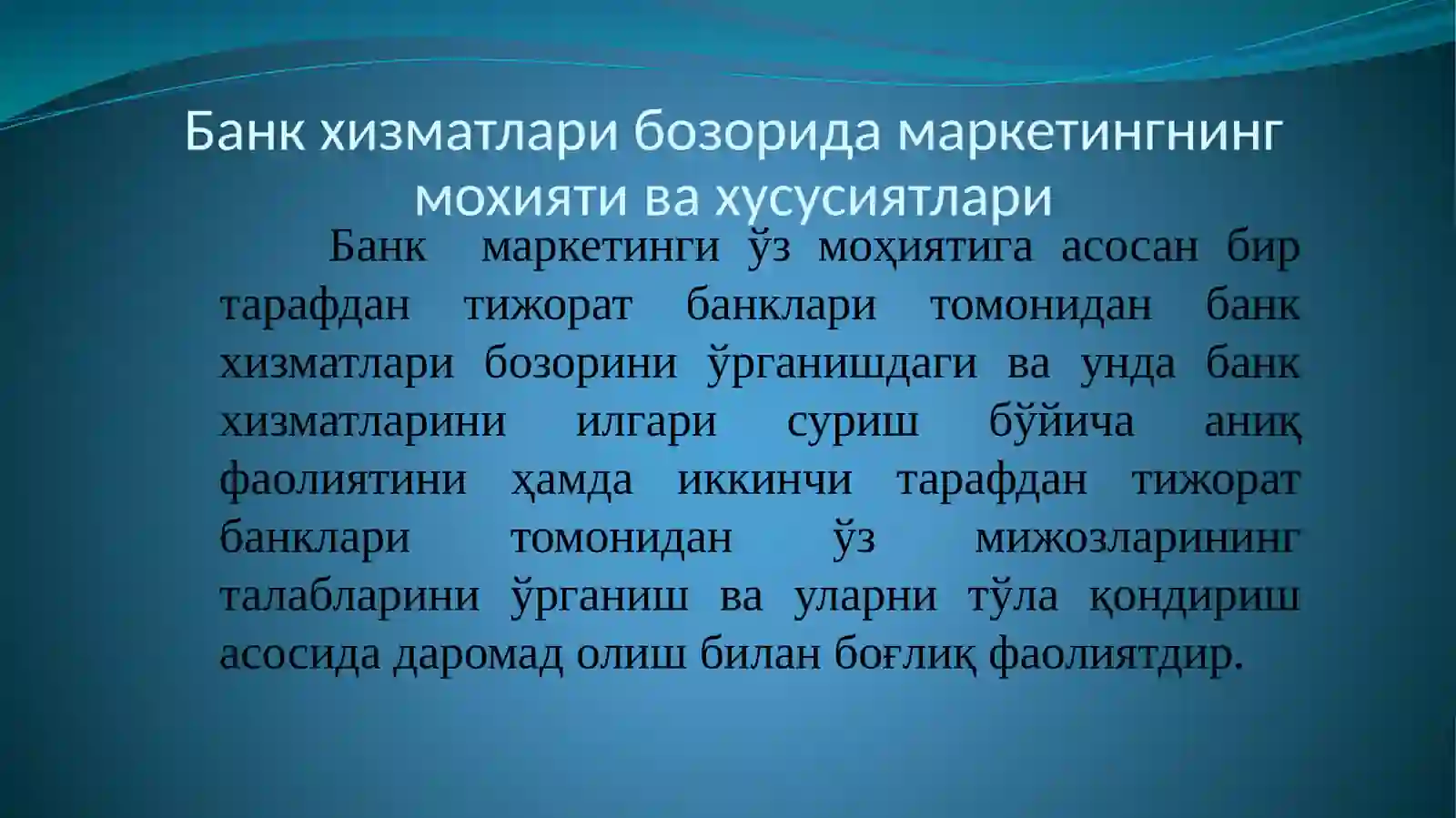 Банк хизматлари бозорида маркетингнинг мохияти ва хусусиятлари

Банк маркетинги ўз моҳиятига асосан бир тарафдан тижорат банклари томонидан банк хизматлари бозорини ўрганишдаги ва унда банк хизматларини илгари суриш бўйича аниқ фаолиятини ҳамда иккинчи тарафдан тижорат банклари томонидан ўз мижозларининг талабларини ўрганиш ва уларни тўла қондириш асосида даромад олиш билан боғлиқ фаолиятдир.